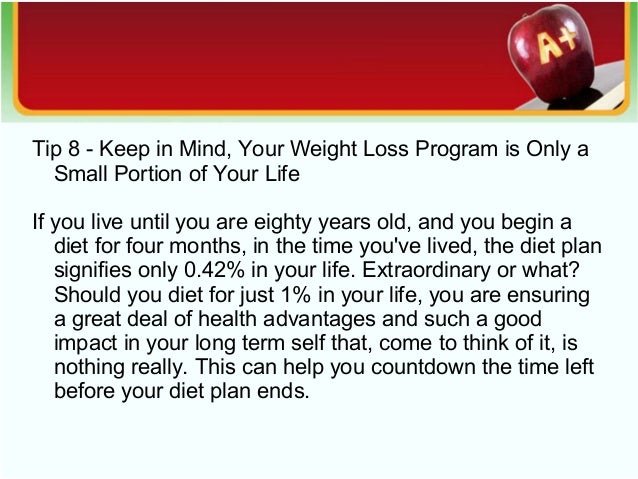 A+

Tip 8 - Keep in Mind, Your Weight Loss Program is Only a Small Portion of Your Life

If you live until you are eighty years old, and you begin a diet for four months, in the time you've lived, the diet plan signifies only 0.42% in your life. Extraordinary or what? Should you diet for just 1% in your life, you are ensuring a great deal of health advantages and such a good impact in your long term self that, come to think of it, is nothing really. This can help you countdown the time left before your diet plan ends.